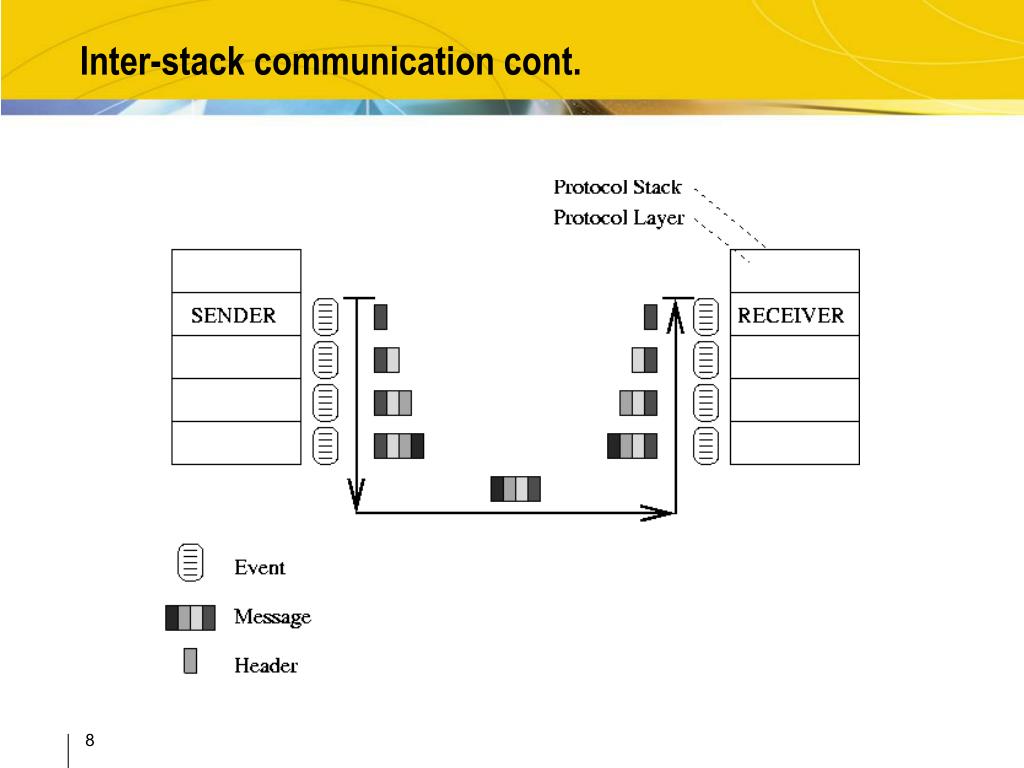 Inter-stack communication cont.

Protocol Stack
Protocol Layer

SENDER

RECEIVER

Event
Message
Header

8